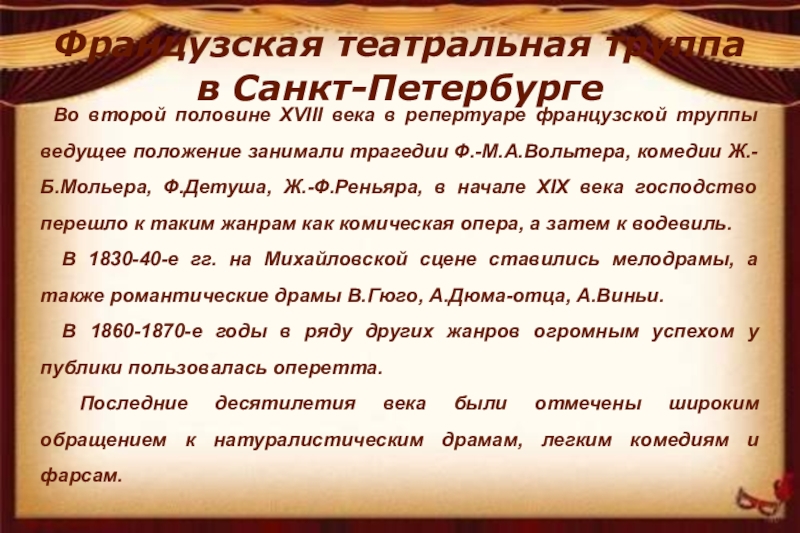 Французская театральная труппа в Санкт-Петербурге

Во второй половине XVIII века в репертуаре французской труппы ведущее положение занимали трагедии Ф.-М.А.Вольтера, комедии Ж.-Б.Мольера, Ф.Детуша, Ж.-Ф.Реньяра, в начале XIX века господство перешло к таким жанрам как комическая опера, а затем к водевиль.

В 1830-40-е гг. на Михайловской сцене ставились мелодрамы, а также романтические драмы В.Гюго, А.Дюма-отца, А.Виньи.

В 1860-1870-е годы в ряду других жанров огромным успехом у публики пользовалась оперетта.

Последние десятилетия века были отмечены широким обращением к натуралистическим драмам, легким комедиям и фарсам.